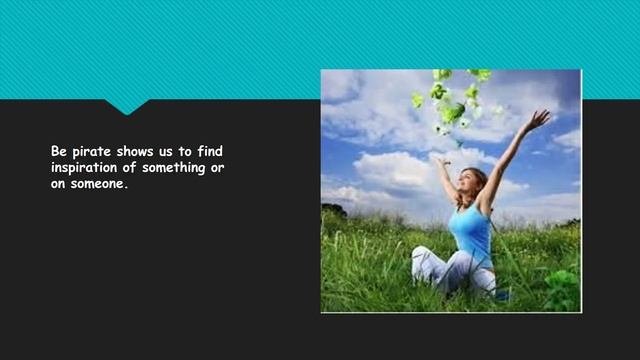 Be pirate shows us to find inspiration of something or on someone.